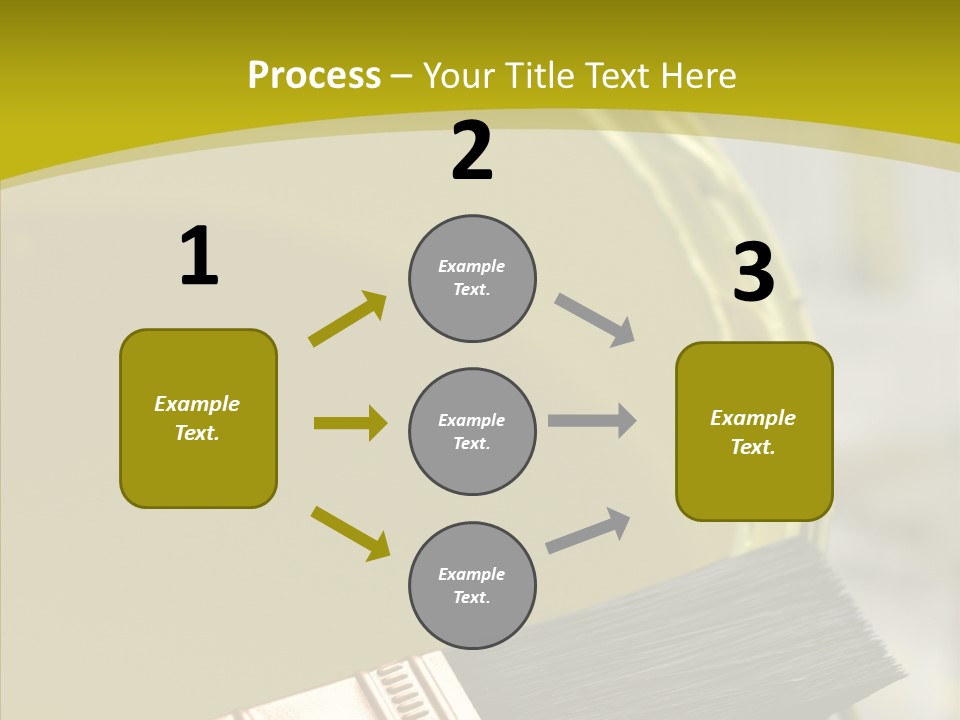 Process – Your Title Text Here

1

Example Text.

2

Example Text.

Example Text.

Example Text.

3

Example Text.